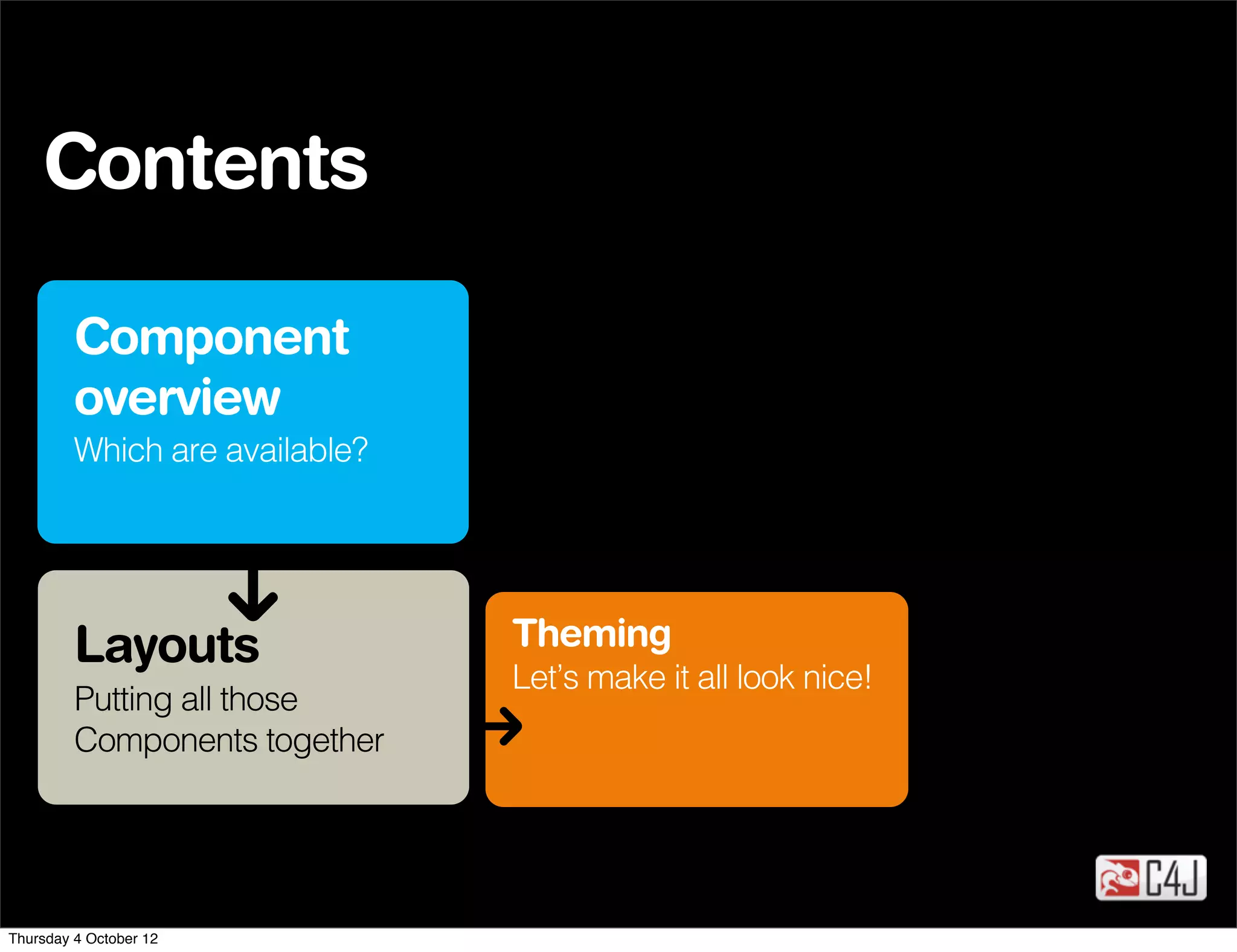 Contents

Component overview
Which are available?

Layouts
Putting all those Components together

Theming
Let's make it all look nice!

C4J

Thursday 4 October 12